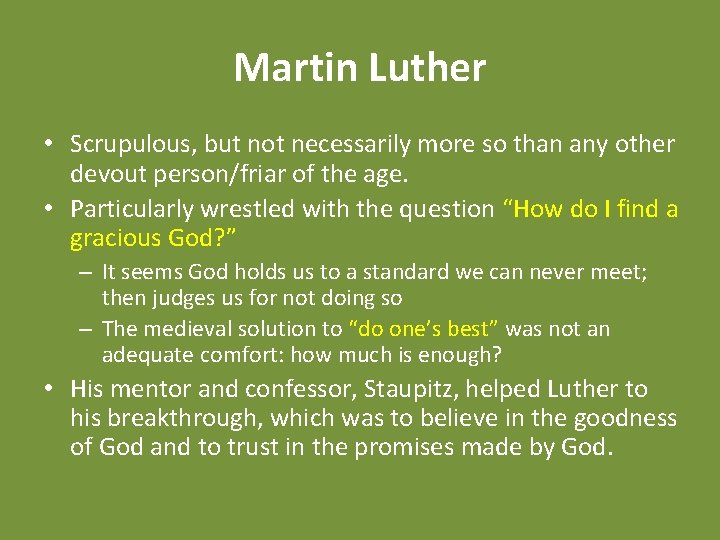 Martin Luther

• Scrupulous, but not necessarily more so than any other devout person/friar of the age.
• Particularly wrestled with the question "How do I find a gracious God?"
 – It seems God holds us to a standard we can never meet; then judges us for not doing so
 – The medieval solution to "do one's best" was not an adequate comfort: how much is enough?
• His mentor and confessor, Staupitz, helped Luther to his breakthrough, which was to believe in the goodness of God and to trust in the promises made by God.